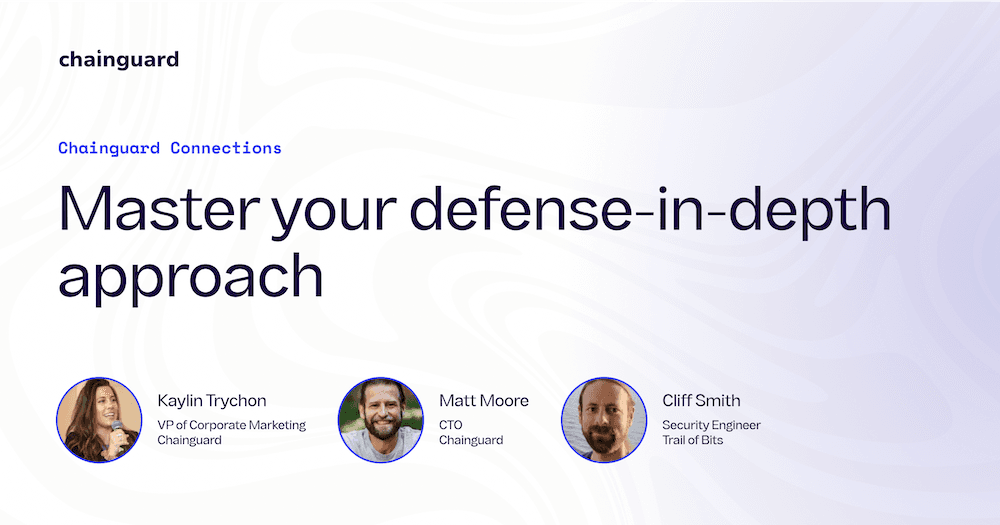 chainguard

Chainguard Connections

Master your defense-in-depth approach

Kaylin Trychon
VP of Corporate Marketing
Chainguard

Matt Moore
CTO
Chainguard

Cliff Smith
Security Engineer
Trail of Bits